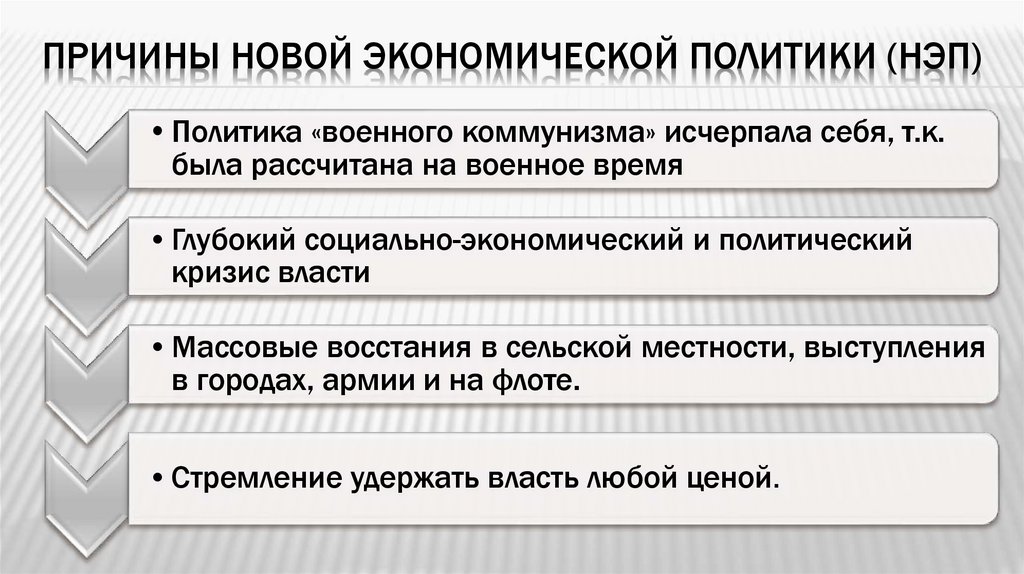 ПРИЧИНЫ НОВОЙ ЭКОНОМИЧЕСКОЙ ПОЛИТИКИ (НЭП)

• Политика «военного коммунизма» исчерпала себя, т.к. была рассчитана на военное время

• Глубокий социально-экономический и политический кризис власти

• Массовые восстания в сельской местности, выступления в городах, армии и на флоте.

• Стремление удержать власть любой ценой.